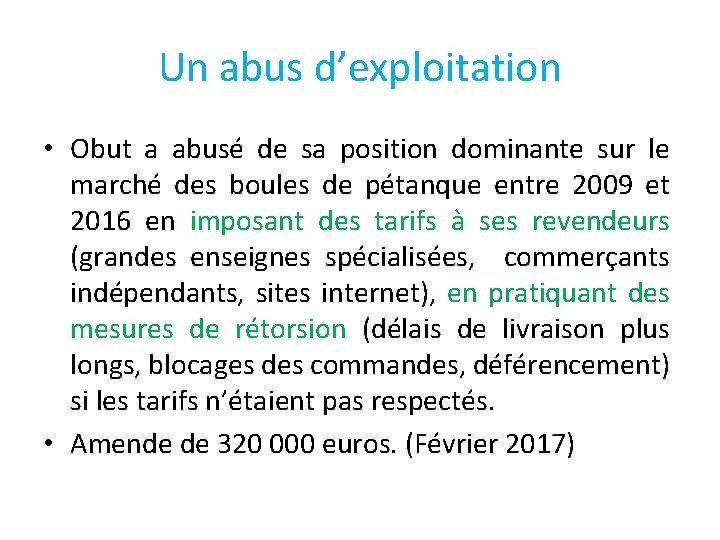 Un abus d’exploitation

• Obut a abusé de sa position dominante sur le marché des boules de pétanque entre 2009 et 2016 en imposant des tarifs à ses revendeurs (grandes enseignes spécialisées, commerçants indépendants, sites internet), en pratiquant des mesures de rétorsion (délais de livraison plus longs, blocages des commandes, déférencement) si les tarifs n’étaient pas respectés.

• Amende de 320 000 euros. (Février 2017)